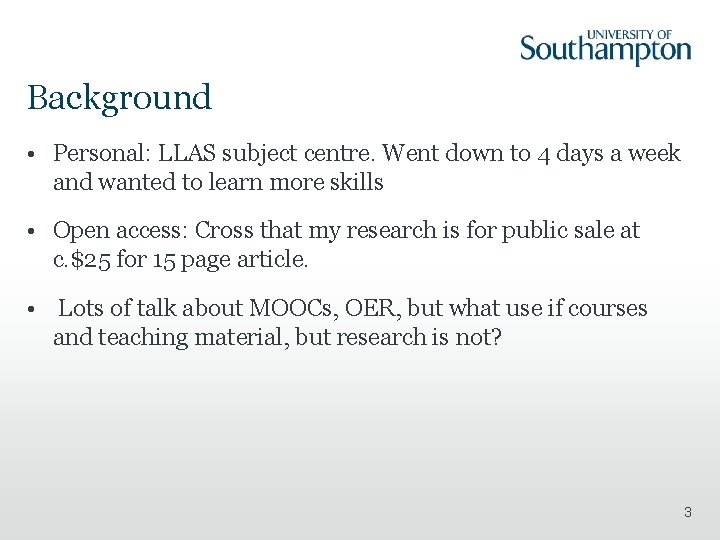 UNIVERSITY OF
Southampton

Background

• Personal: LLAS subject centre. Went down to 4 days a week and wanted to learn more skills

• Open access: Cross that my research is for public sale at c.\$25 for 15 page article.

• Lots of talk about MOOCs, OER, but what use if courses and teaching material, but research is not?

3